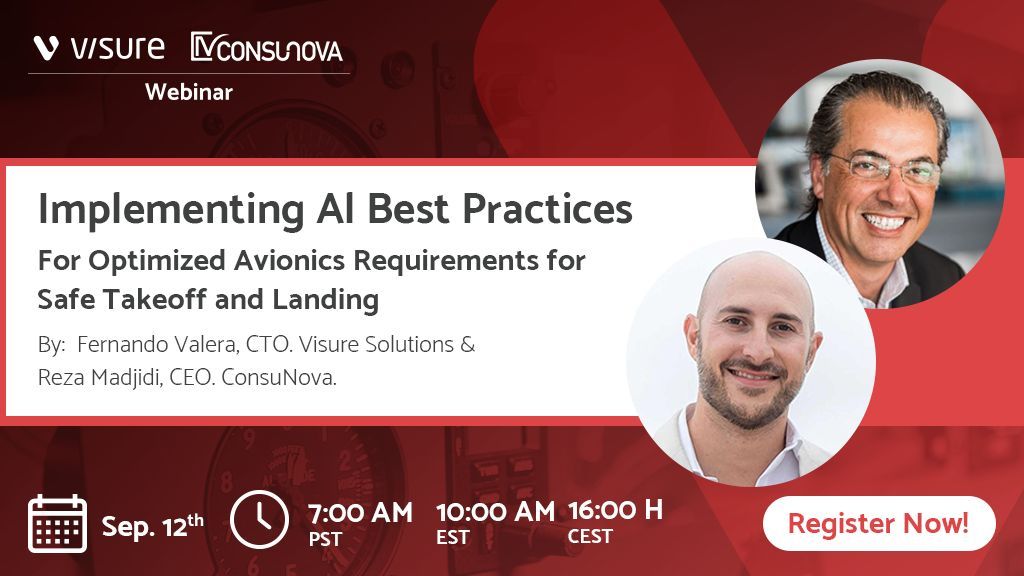 visure CONSUNOVA

Webinar

Implementing AI Best Practices

For Optimized Avionics Requirements for Safe Takeoff and Landing

By: Fernando Valera, CTO. Visure Solutions & Reza Madjidi, CEO. ConsuNova.

Sep. 12$^{th}$

7:00 AM PST

10:00 AM EST

16:00 H CEST

Register Now!